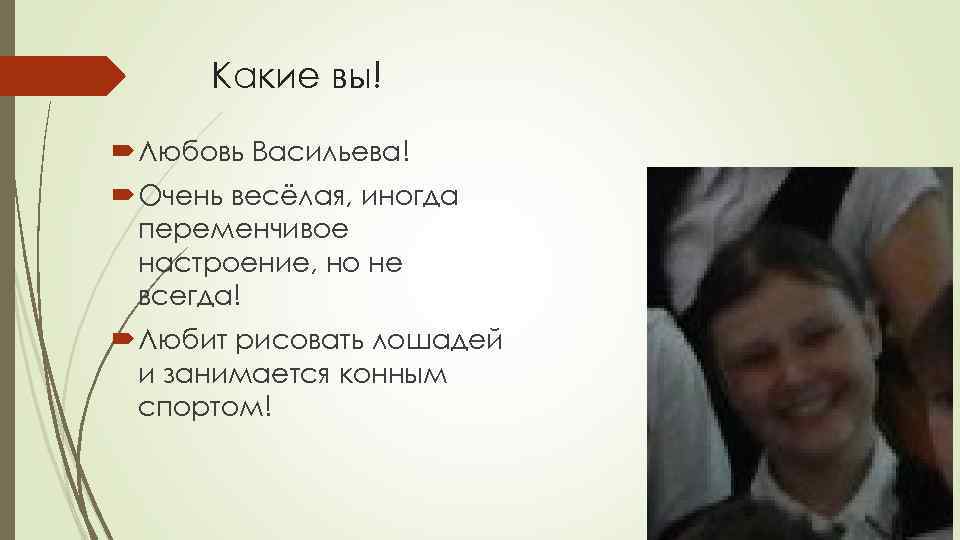 Какие вы!

Любовь Васильева!

Очень весёлая, иногда переменчивое настроение, но не всегда!

Любит рисовать лошадей и занимается конным спортом!